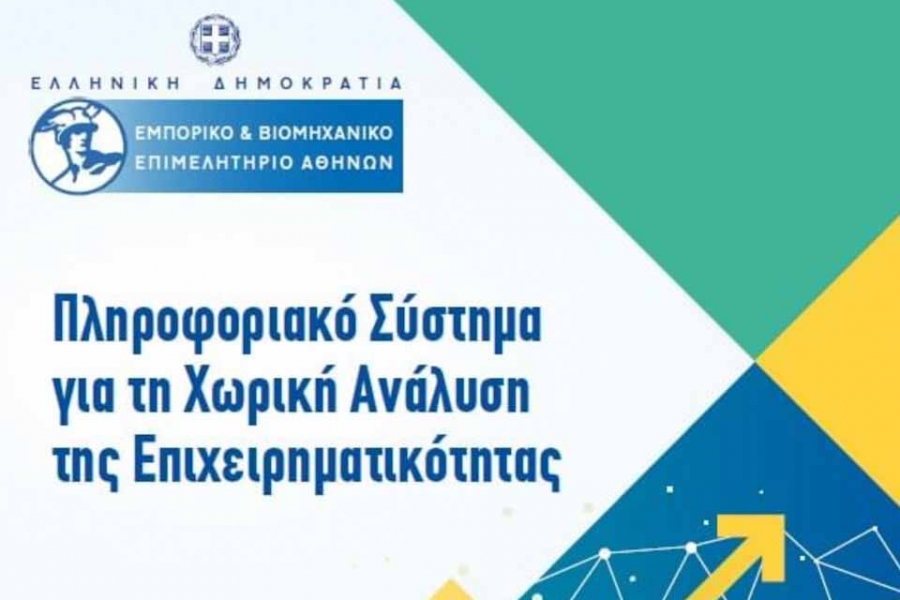 ΕΛΛΗΝΙΚΗ ΔΗΜΟΚΡΑΤΙΑ

ΕΜΠΟΡΙΚΟ & ΒΙΟΜΗΧΑΝΙΚΟ ΕΠΙΜΕΛΗΤΗΡΙΟ ΑΘΗΝΩΝ

Πληροφοριακό Σύστημα για τη Χωρική Ανάλυση της Επιχειρηματικότητας